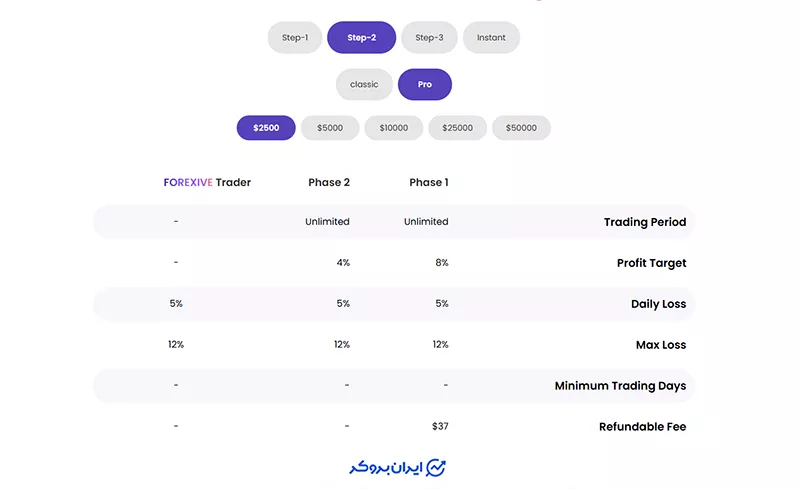 Step-1 Step-2 Step-3 Instant

classic Pro

$2500 $5000 $10000 $25000 $50000

| FOREXIVE Trader | Phase 2 | Phase 1 | |
|---|---|---|---|
| - | Unlimited | Unlimited | Trading Period |
| - | 4% | 8% | Profit Target |
| 5% | 5% | 5% | Daily Loss |
| 12% | 12% | 12% | Max Loss |
| - | - | - | Minimum Trading Days |
| - | - | $37 | Refundable Fee |

ایران بروکر